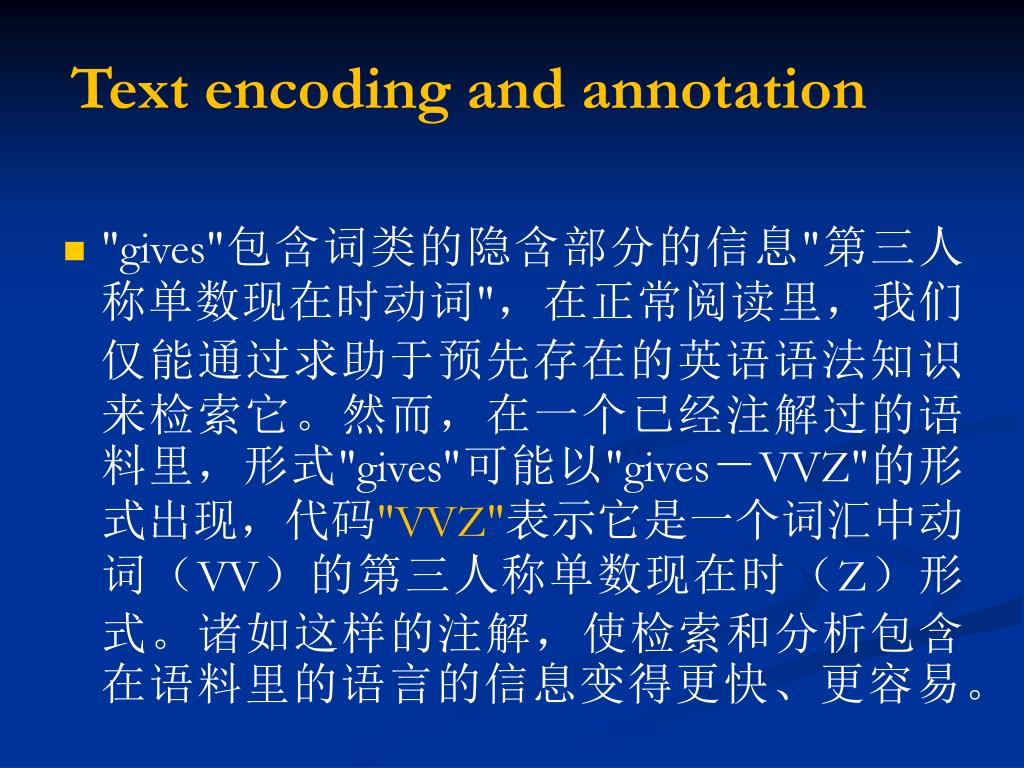 Text encoding and annotation

"gives"包含词类的隐含部分的信息"第三人称单数现在时动词"，在正常阅读里，我们仅能通过求助于预先存在的英语语法知识来检索它。然而，在一个已经注解过的语料里，形式"gives"可能以"gives－VVZ"的形式出现，代码"VVZ"表示它是一个词汇中动词（VV）的第三人称单数现在时（Z）形式。诸如这样的注解，使检索和分析包含在语料里的语言的信息变得更快、更容易。